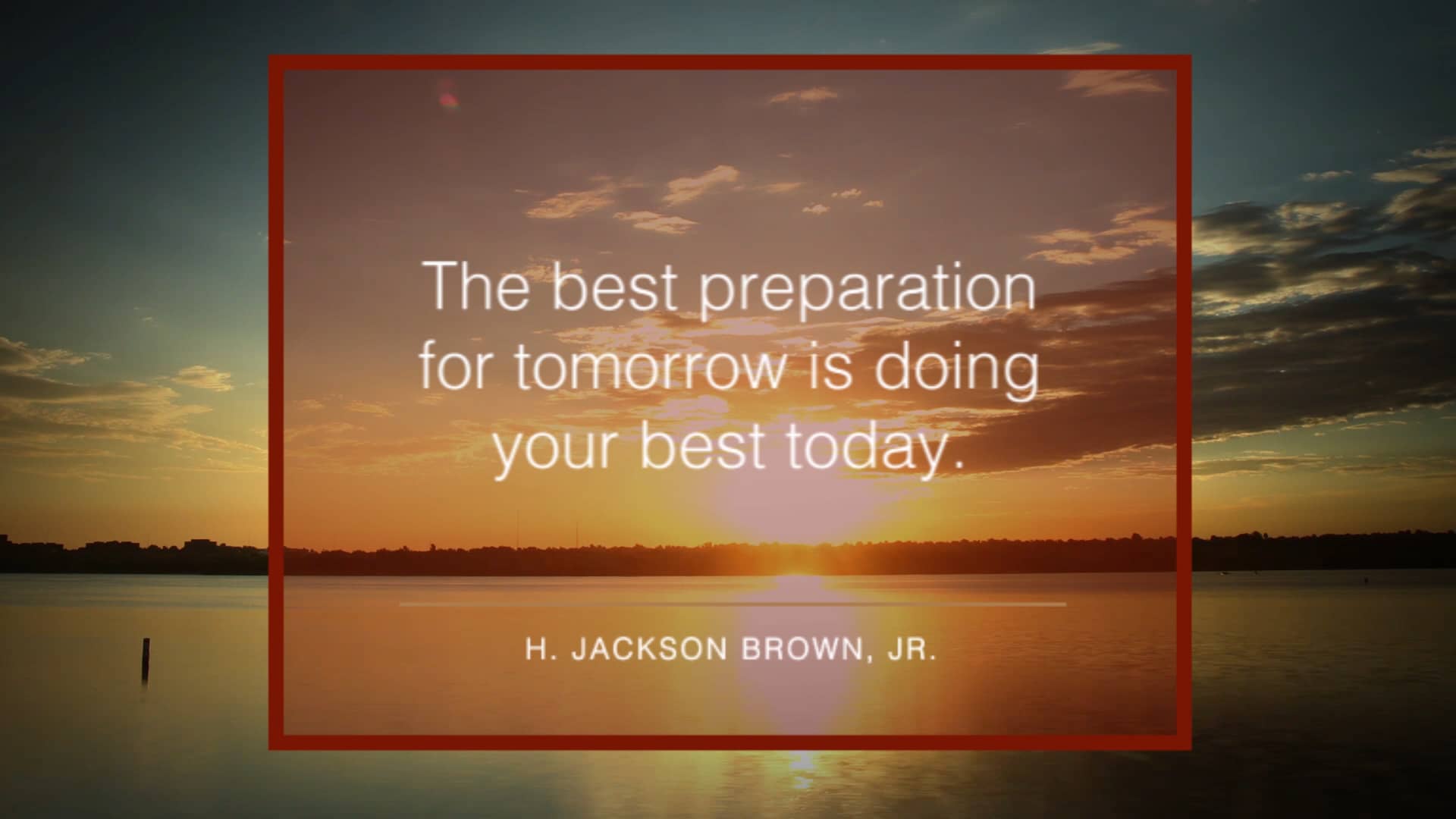 The best preparation for tomorrow is doing your best today.

H. JACKSON BROWN, JR.